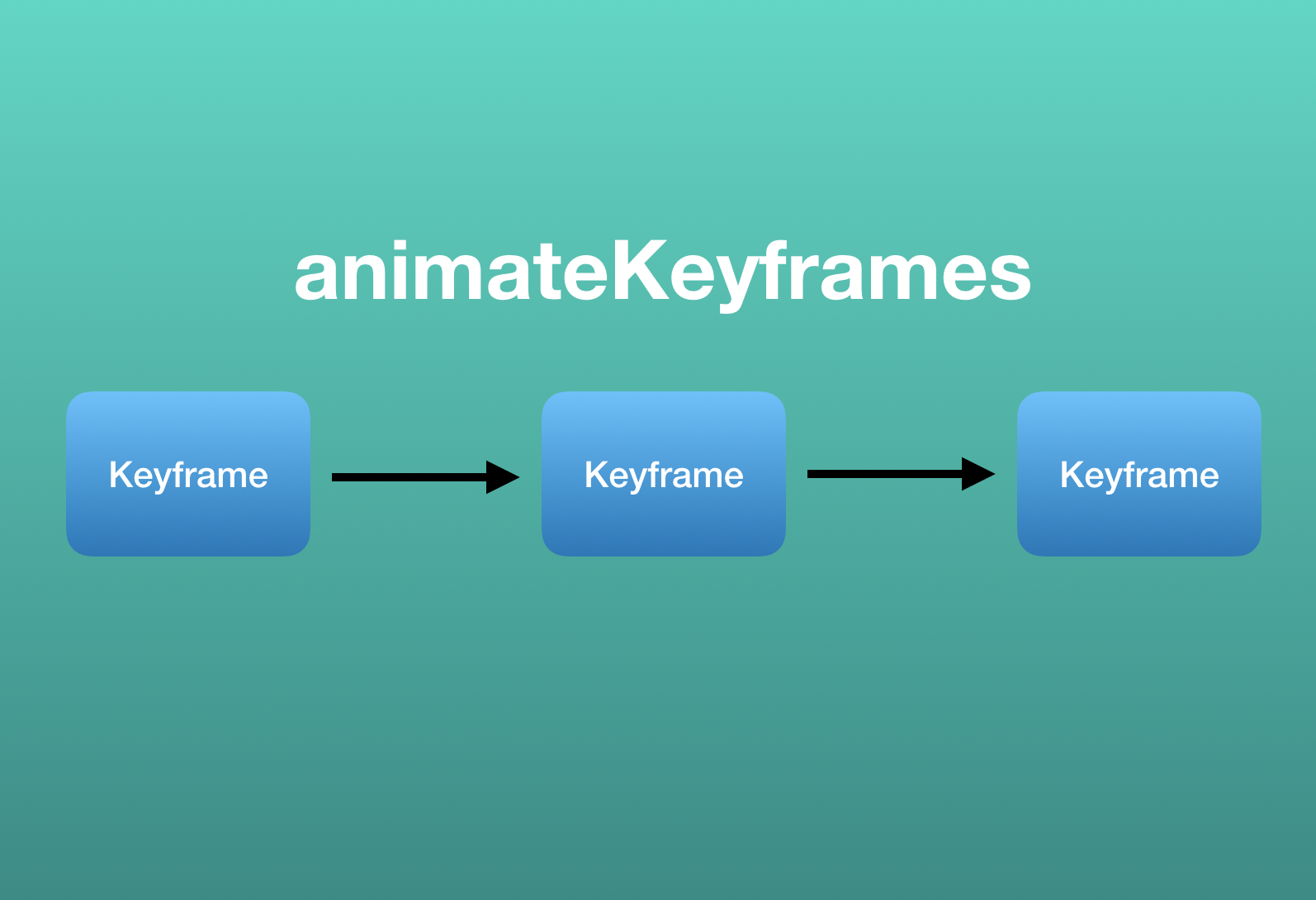 animateKeyframes

Keyframe

Keyframe

Keyframe